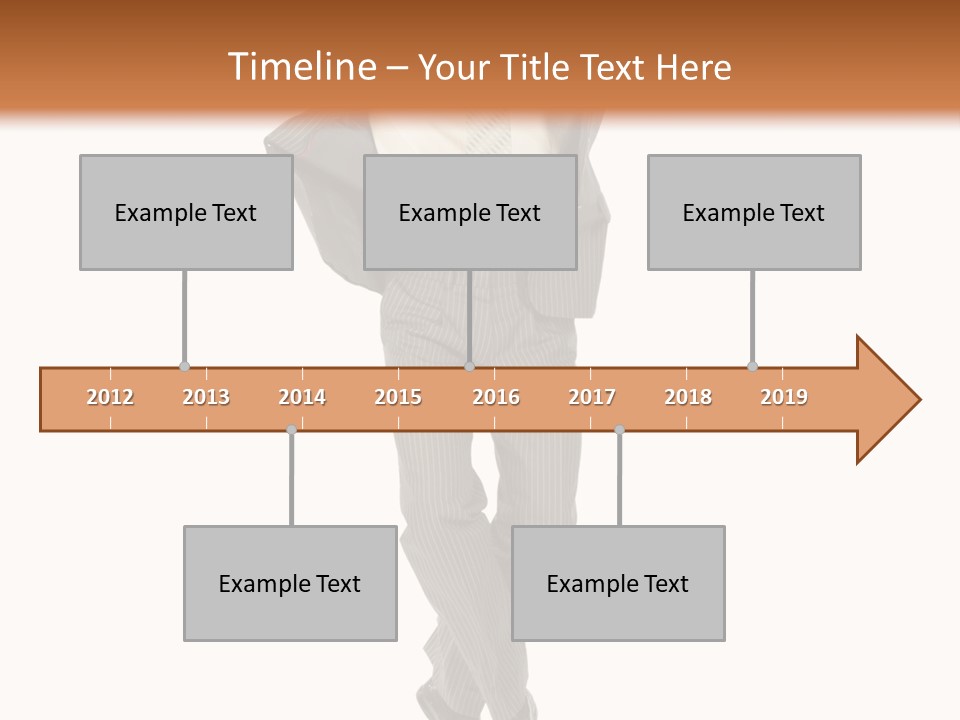 Timeline – Your Title Text Here

Example Text

Example Text

Example Text

2012 2013 2014 2015 2016 2017 2018 2019

Example Text

Example Text